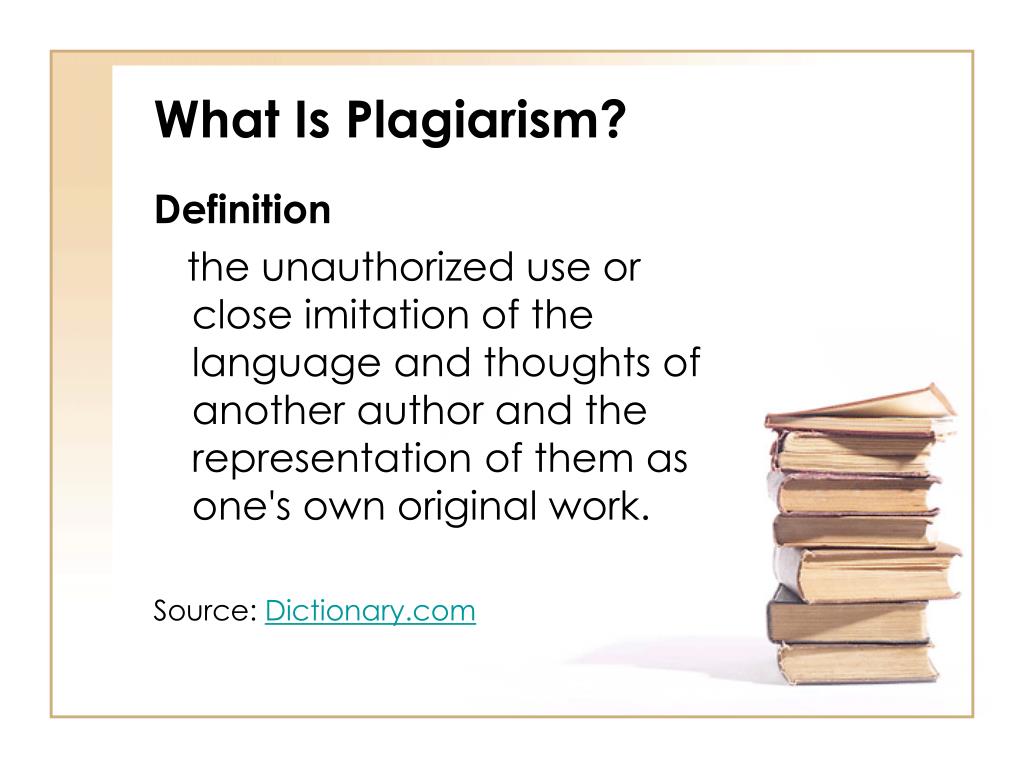 What Is Plagiarism?

Definition

the unauthorized use or close imitation of the language and thoughts of another author and the representation of them as one's own original work.

Source: Dictionary.com